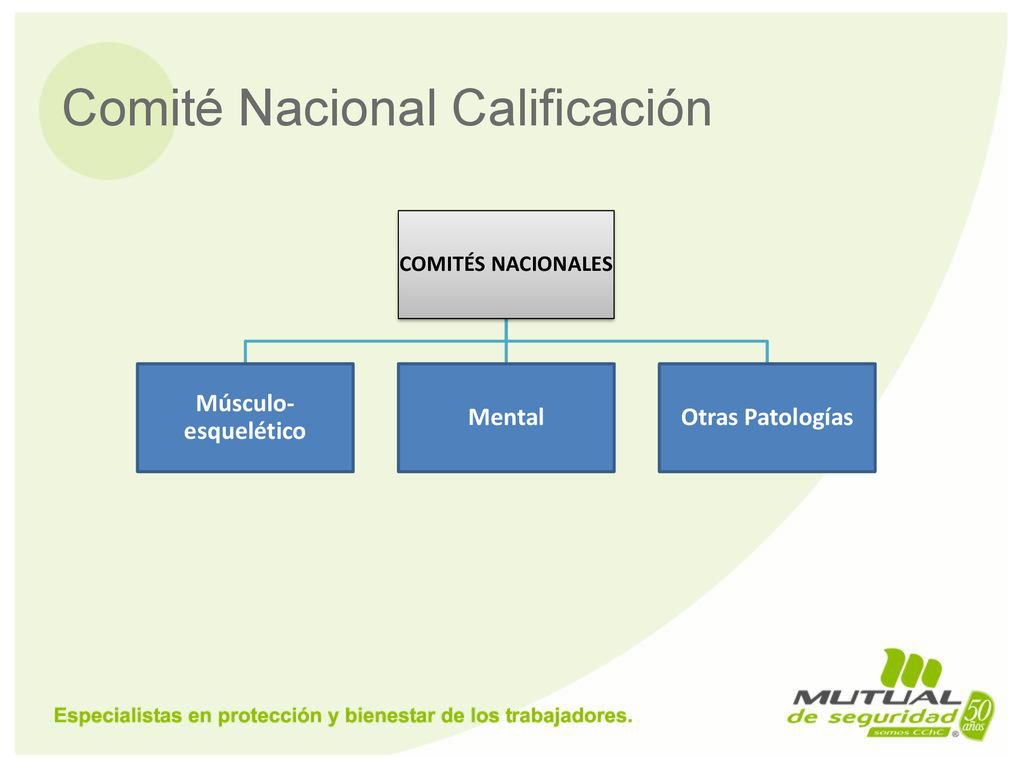 Comité Nacional Calificación

COMITÉS NACIONALES

Músculo-esquelético

Mental

Otras Patologías

Especialistas en protección y bienestar de los trabajadores.

MUTUAL de seguridad somos CChC 50 años